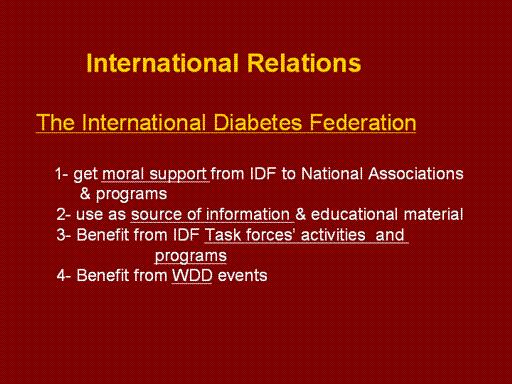 International Relations

The International Diabetes Federation

1- get moral support from IDF to National Associations & programs
2- use as source of information & educational material
3- Benefit from IDF Task forces' activities and programs
4- Benefit from WDD events